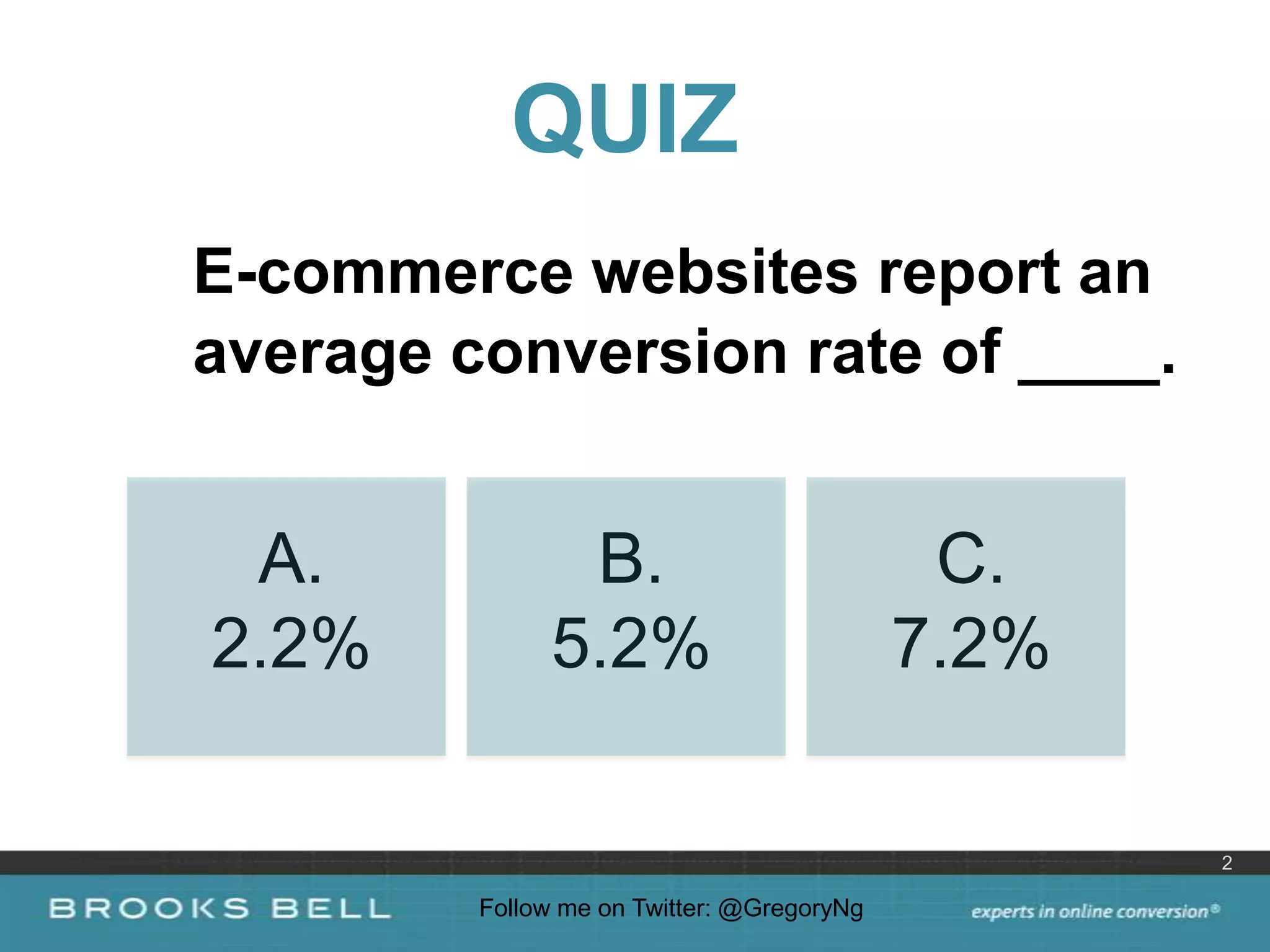 QUIZ

E-commerce websites report an average conversion rate of ____.

A.
2.2%

B.
5.2%

C.
7.2%

2

BROOKS BELL

Follow me on Twitter: @GregoryNg

experts in online conversion®